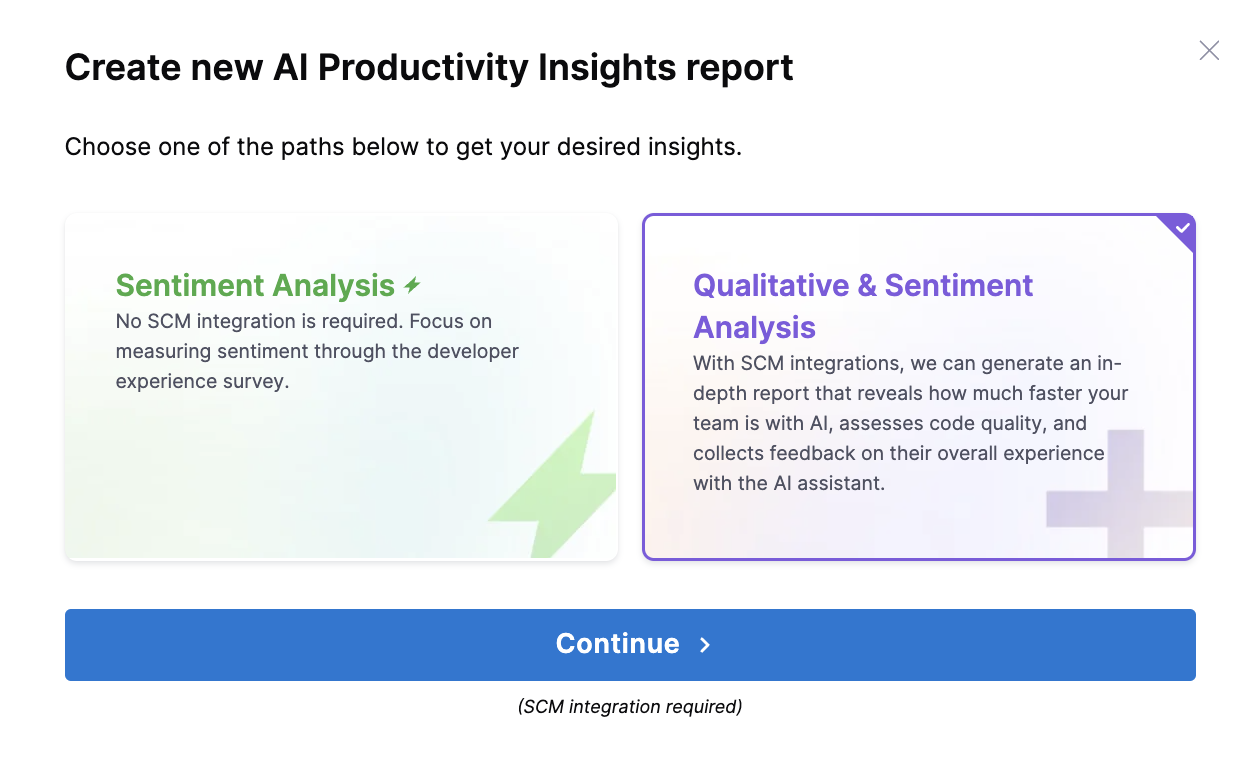 Create new AI Productivity Insights report

Choose one of the paths below to get your desired insights.

Sentiment Analysis
No SCM integration is required. Focus on measuring sentiment through the developer experience survey.

Qualitative & Sentiment Analysis
With SCM integrations, we can generate an in-depth report that reveals how much faster your team is with AI, assesses code quality, and collects feedback on their overall experience with the AI assistant.

Continue

(SCM integration required)